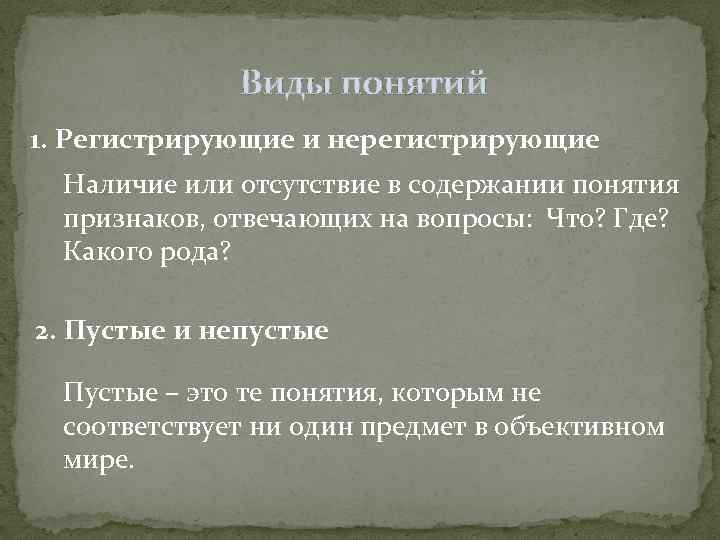 Виды понятий

1. Регистрирующие и нерегистрирующие

Наличие или отсутствие в содержании понятия признаков, отвечающих на вопросы: Что? Где? Какого рода?

2. Пустые и непустые

Пустые – это те понятия, которым не соответствует ни один предмет в объективном мире.